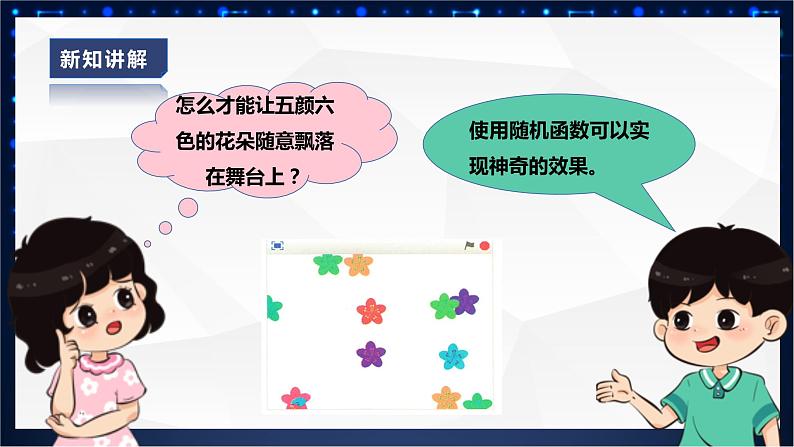 新知讲解

怎么才能让五颜六色的花朵随意飘落在舞台上？

使用随机函数可以实现神奇的效果。